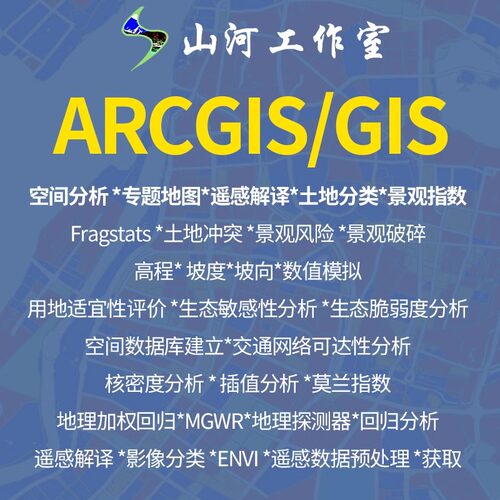 山河工作室

ARCGIS/GIS

空间分析 *专题地图*遥感解译*土地分类*景观指数

Fragstats *土地冲突 *景观风险 *景观破碎

高程* 坡度*坡向*数值模拟

用地适宜性评价 *生态敏感性分析 *生态脆弱度分析

空间数据库建立*交通网络可达性分析

核密度分析 * 插值分析 *莫兰指数

地理加权回归*MGWR*地理探测器*回归分析

遥感解译 *影像分类 *ENVI *遥感数据预处理 *获取